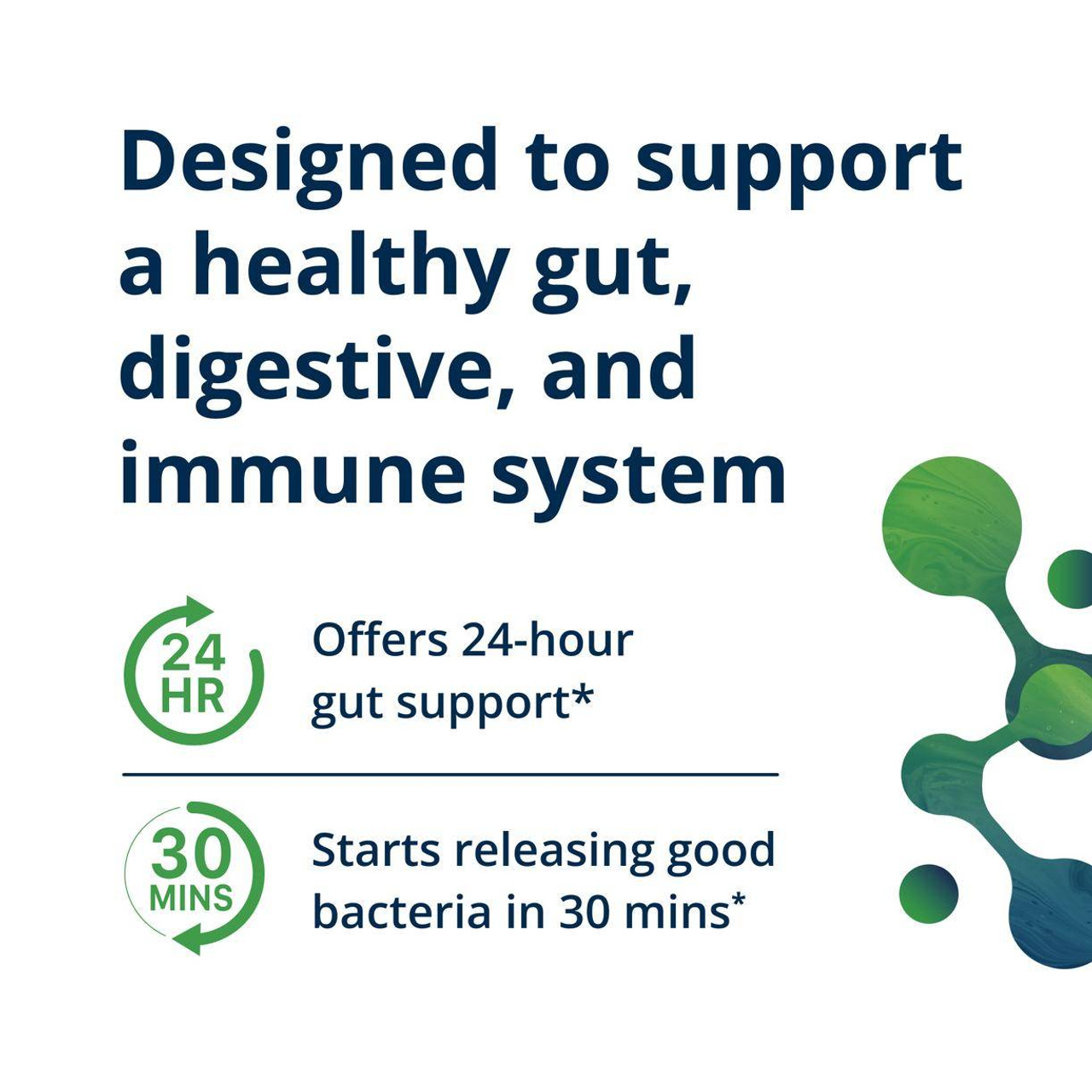 Designed to support a healthy gut, digestive, and immune system

24 HR

Offers 24-hour gut support*

30 MINS

Starts releasing good bacteria in 30 mins*